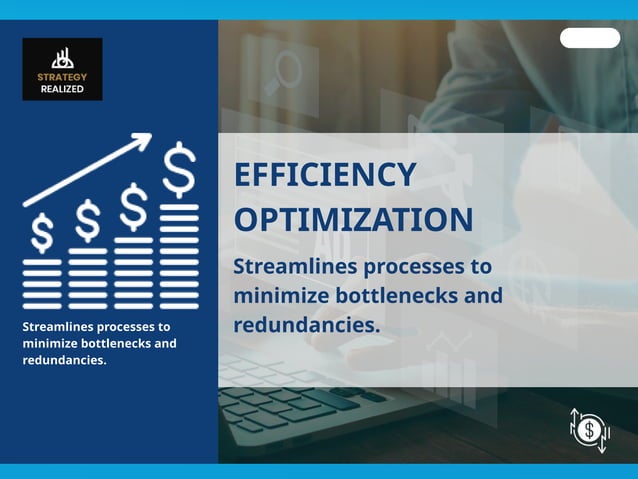 STRATEGY
REALIZED

$
$
$
$

Streamlines processes to minimize bottlenecks and redundancies.

EFFICIENCY OPTIMIZATION

Streamlines processes to minimize bottlenecks and redundancies.

$